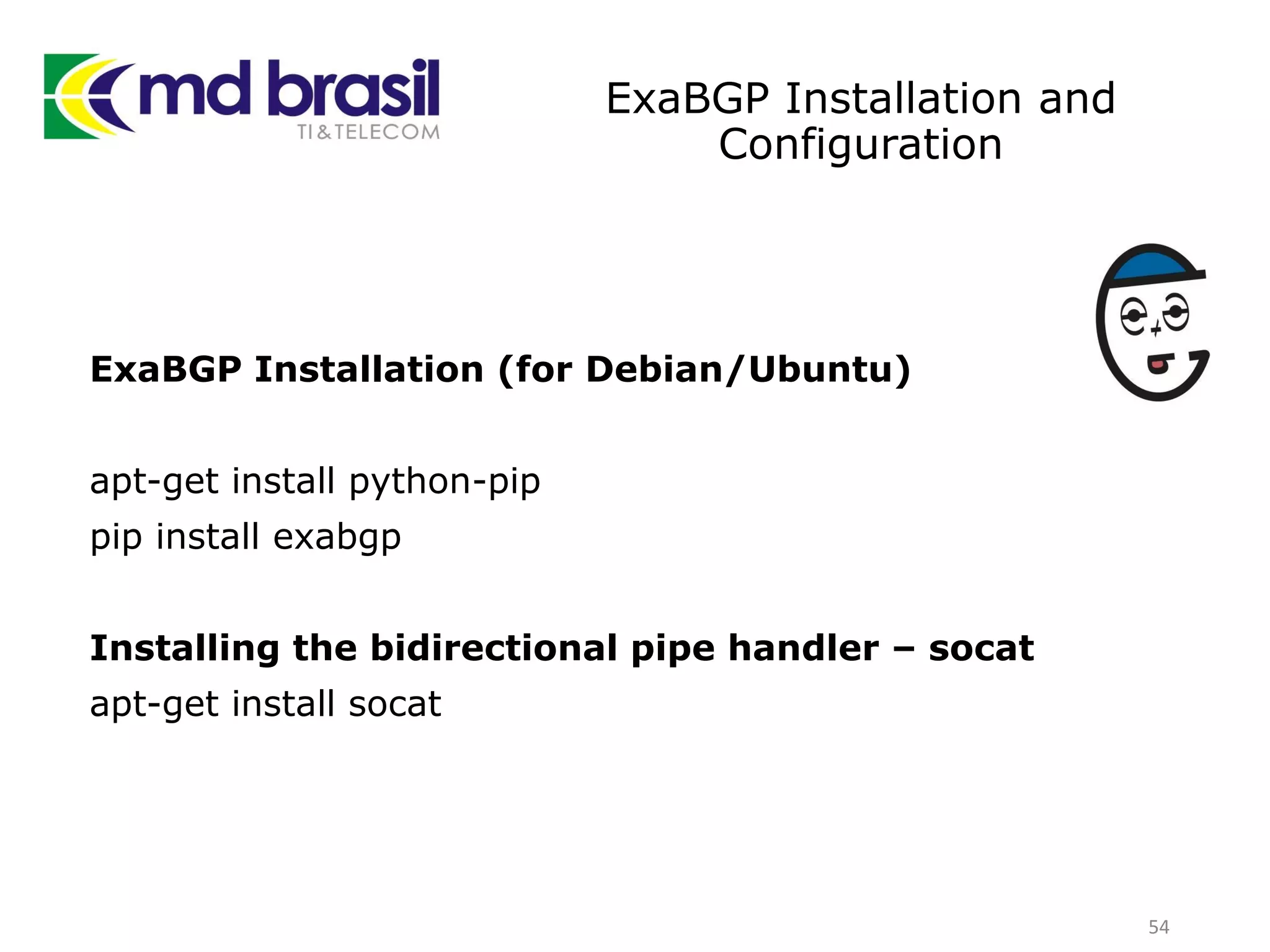 md brasil
TI & TELECOM

ExaBGP Installation and Configuration

ExaBGP Installation (for Debian/Ubuntu)

apt-get install python-pip
pip install exabgp

Installing the bidirectional pipe handler – socat
apt-get install socat

54